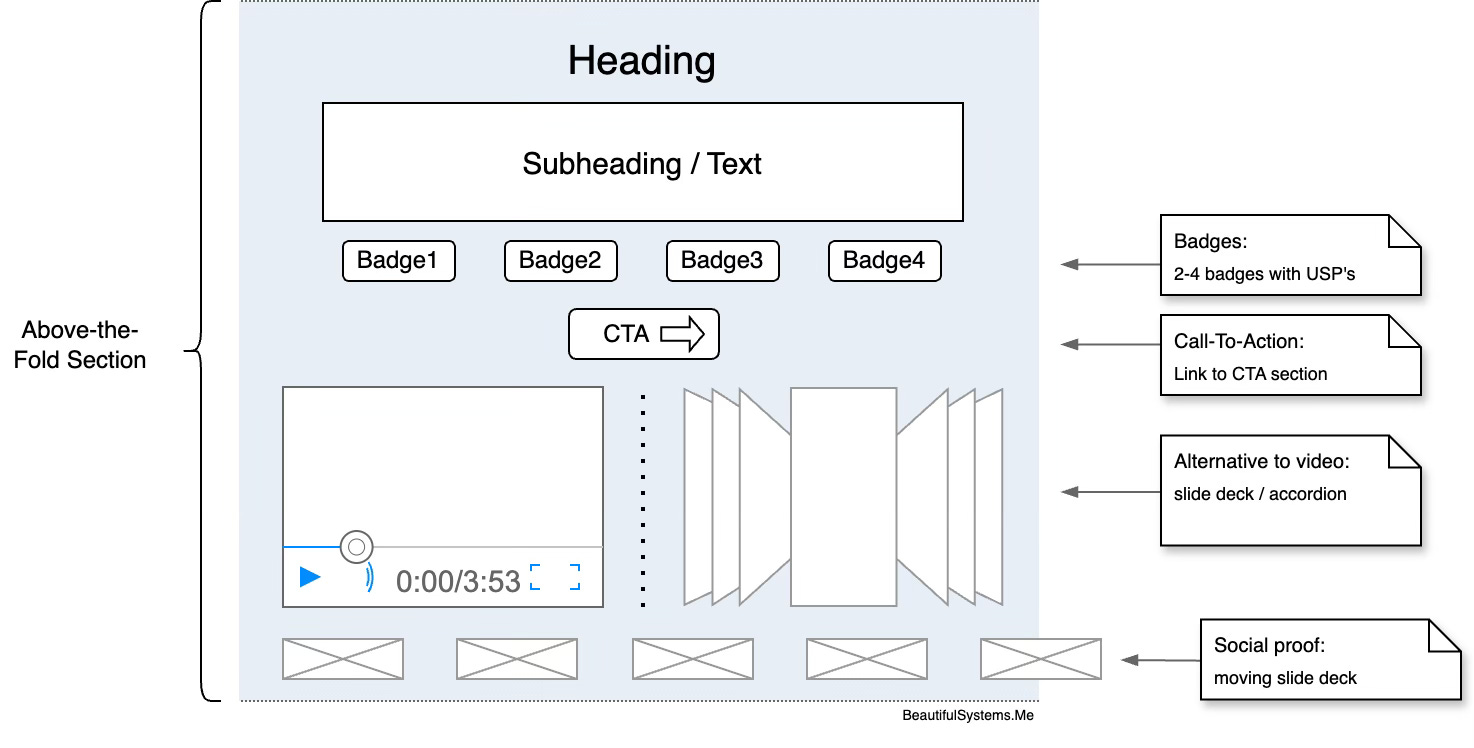 Above-the-Fold Section

Heading

Subheading / Text

Badge1 Badge2 Badge3 Badge4

CTA

0:00/3:53

Badges:
2-4 badges with USP's

Call-To-Action:
Link to CTA section

Alternative to video:
slide deck / accordion

Social proof:
moving slide deck

BeautifulSystems.Me